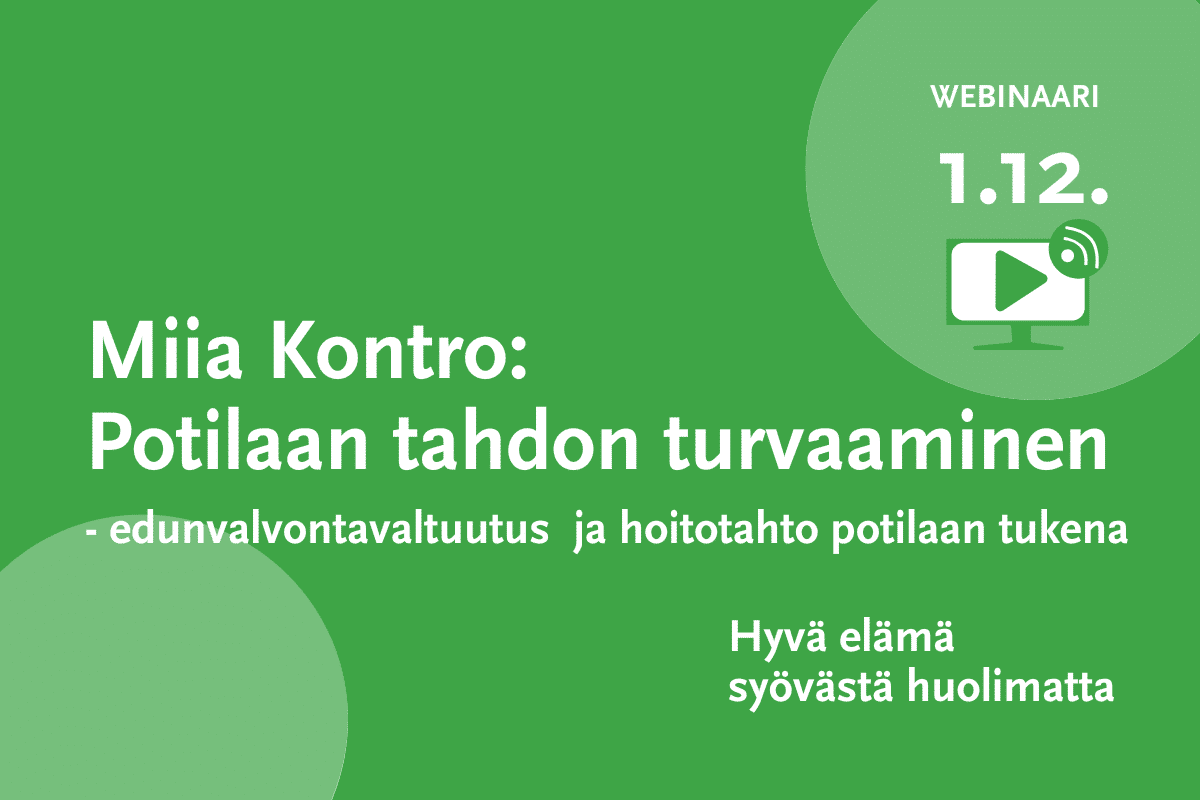 WEBINAARI

1.12.

Miia Kontro:
Potilaan tahdon turvaaminen

- edunvalvontavaltuutus ja hoitotahto potilaan tukena

Hyvä elämä
syövästä huolimatta